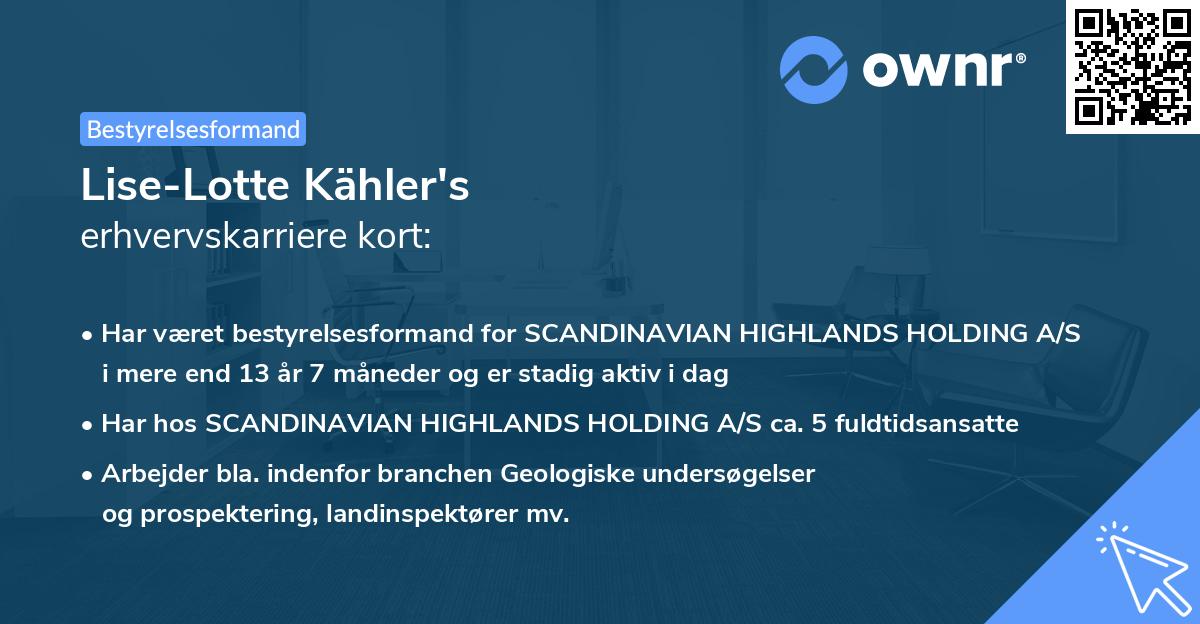 ownr®

Bestyrelsesformand

Lise-Lotte Kähler's
erhvervskarriere kort:

• Har været bestyrelsesformand for SCANDINAVIAN HIGHLANDS HOLDING A/S i mere end 13 år 7 måneder og er stadig aktiv i dag

• Har hos SCANDINAVIAN HIGHLANDS HOLDING A/S ca. 5 fuldtidsansatte

• Arbejder bla. indenfor branchen Geologiske undersøgelser og prospektering, landinspektører mv.